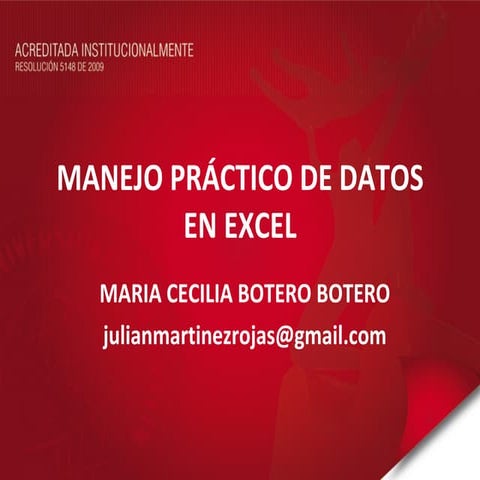 ACREDITADA INSTITUCIONALMENTE
RESOLUCIÓN 5148 DE 2009

MANEJO PRÁCTICO DE DATOS EN EXCEL

MARIA CECILIA BOTERO BOTERO

julianmartinezrojas@gmail.com